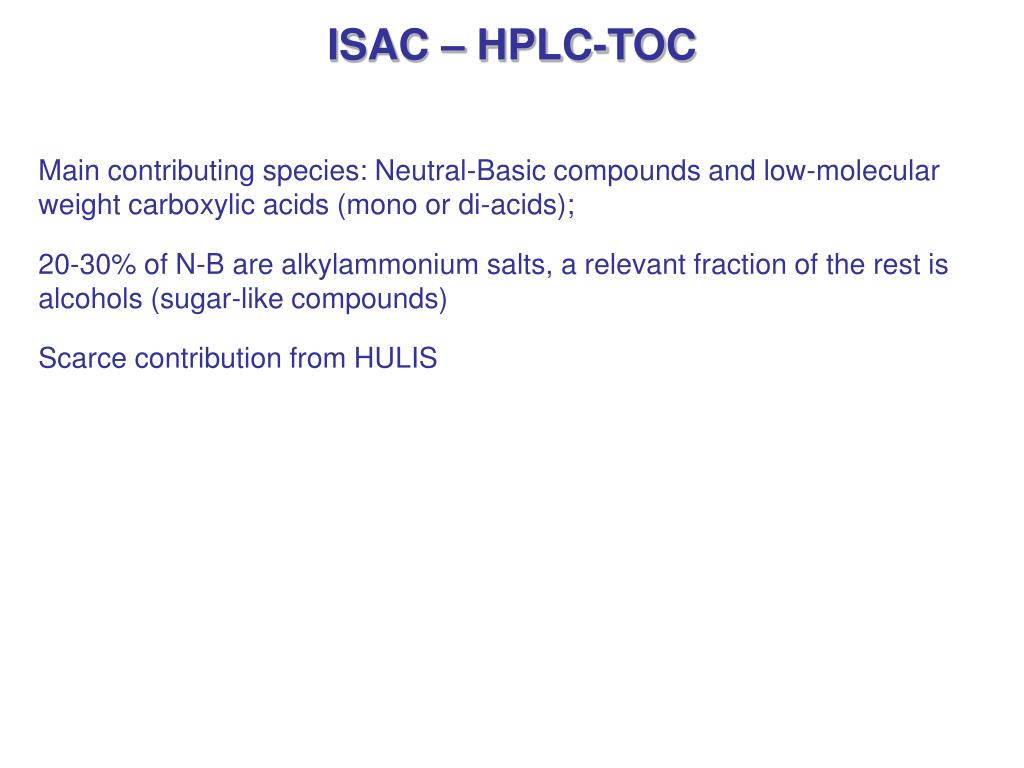 ISAC – HPLC-TOC

Main contributing species: Neutral-Basic compounds and low-molecular weight carboxylic acids (mono or di-acids);

20-30% of N-B are alkylammonium salts, a relevant fraction of the rest is alcohols (sugar-like compounds)

Scarce contribution from HULIS